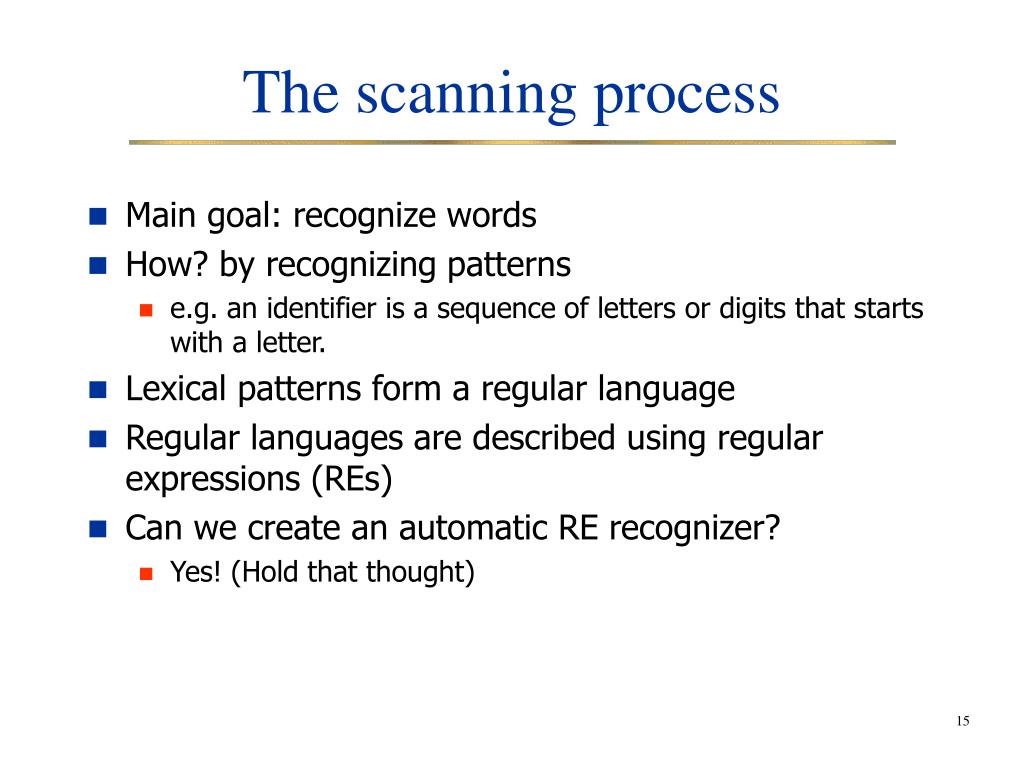 The scanning process

Main goal: recognize words

How? by recognizing patterns

e.g. an identifier is a sequence of letters or digits that starts with a letter.

Lexical patterns form a regular language

Regular languages are described using regular expressions (REs)

Can we create an automatic RE recognizer?

Yes! (Hold that thought)

15